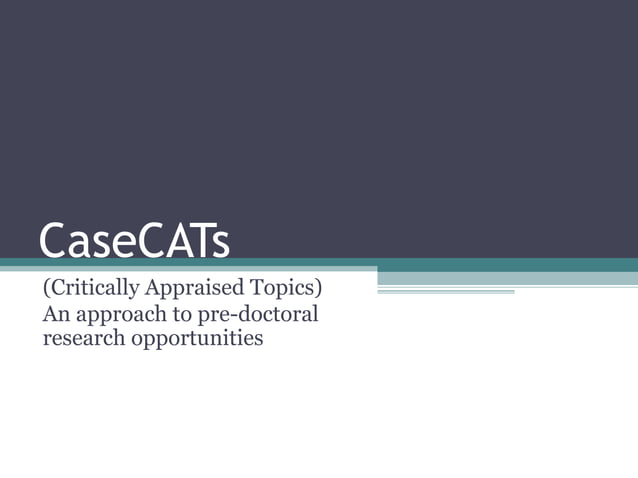 CaseCATs

(Critically Appraised Topics)
An approach to pre-doctoral research opportunities